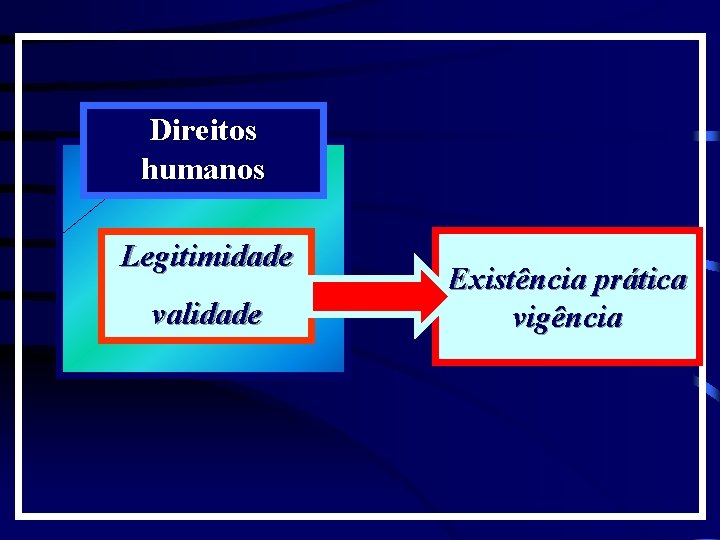 Direitos humanos

Legitimidade

validade

Existência prática vigência